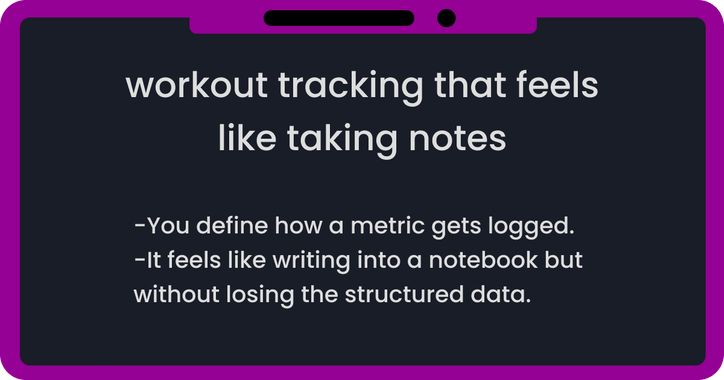 workout tracking that feels like taking notes

-You define how a metric gets logged.
-It feels like writing into a notebook but without losing the structured data.